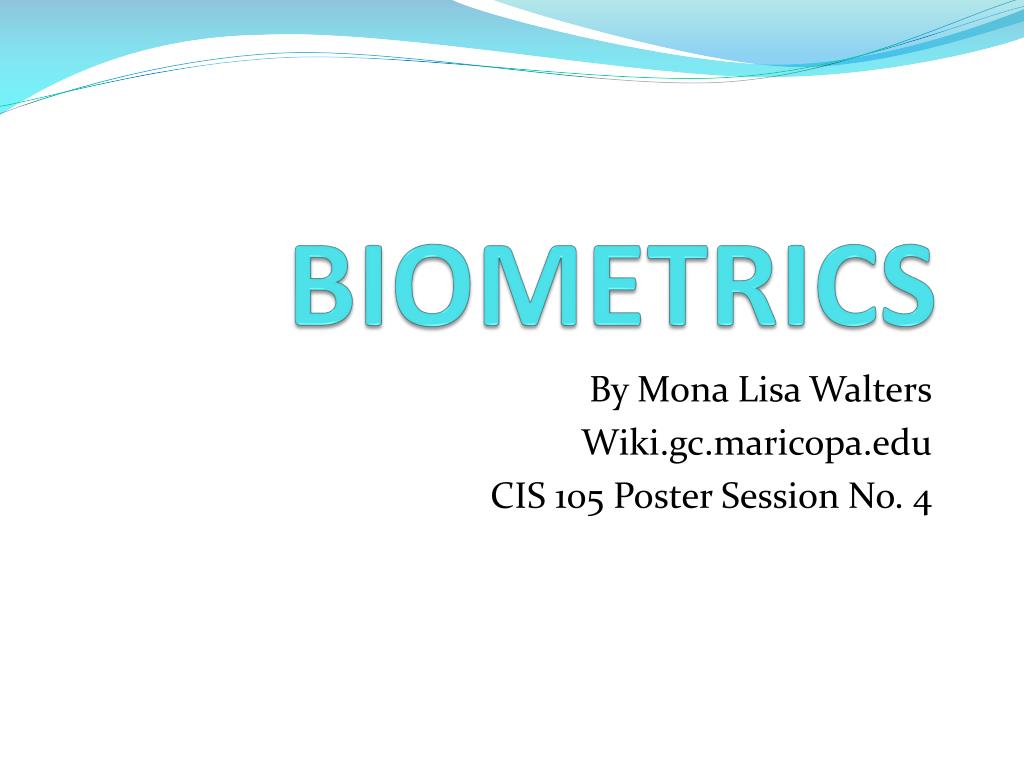 BIOMETRICS

By Mona Lisa Walters
Wiki.gc.maricopa.edu
CIS 105 Poster Session No. 4